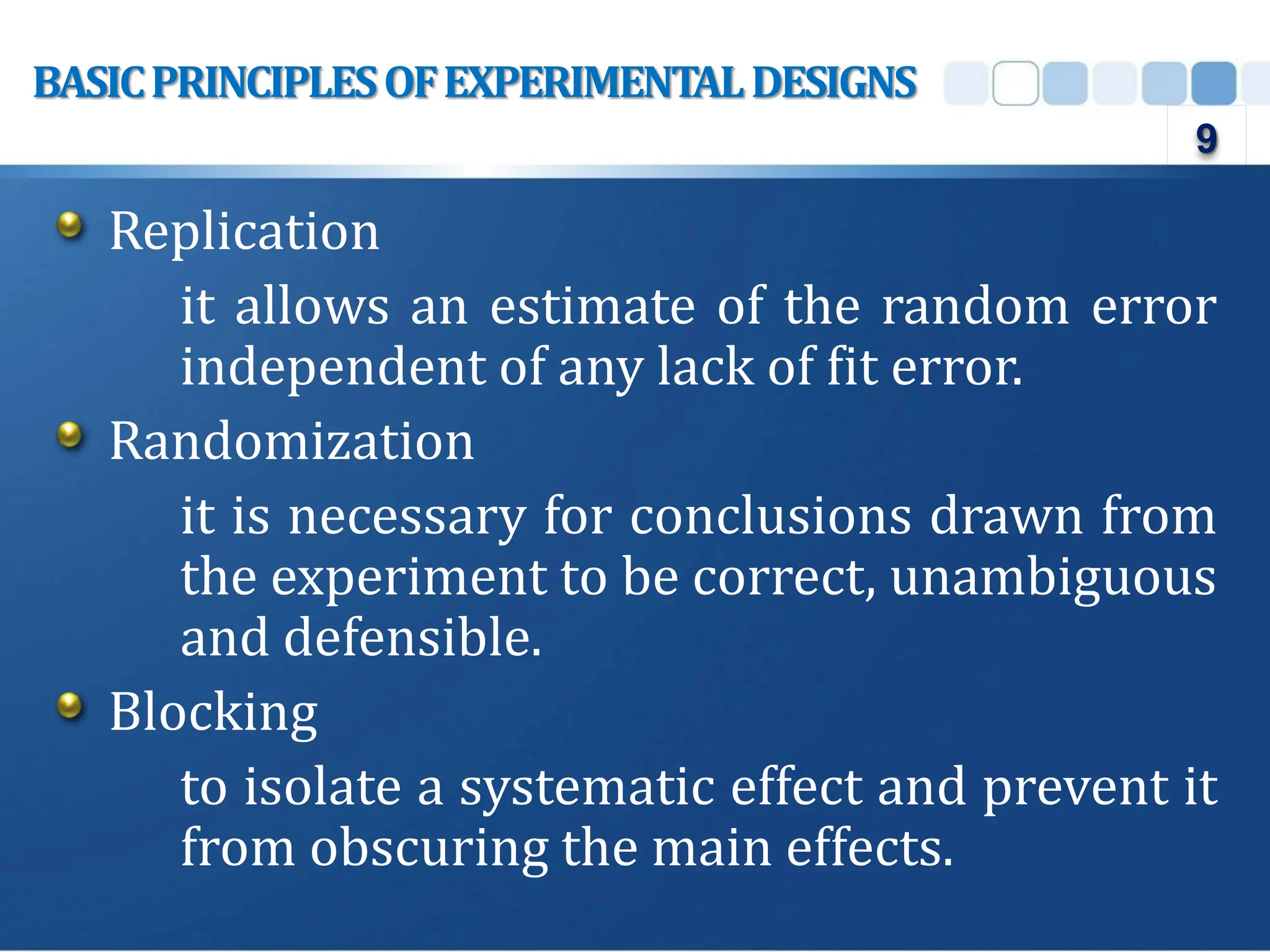 BASIC PRINCIPLES OF EXPERIMENTAL DESIGNS

9

Replication

it allows an estimate of the random error independent of any lack of fit error.

Randomization

it is necessary for conclusions drawn from the experiment to be correct, unambiguous and defensible.

Blocking

to isolate a systematic effect and prevent it from obscuring the main effects.